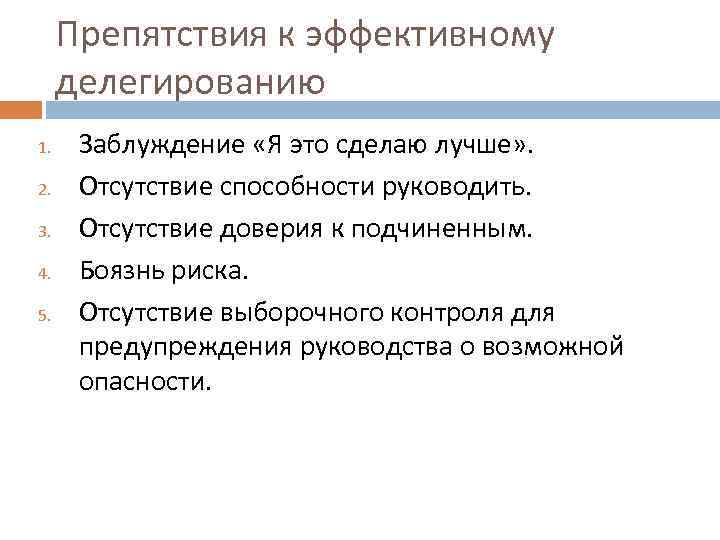 Препятствия к эффективному делегированию

1. Заблуждение «Я это сделаю лучше».
2. Отсутствие способности руководить.
3. Отсутствие доверия к подчиненным.
4. Боязнь риска.
5. Отсутствие выборочного контроля для предупреждения руководства о возможной опасности.